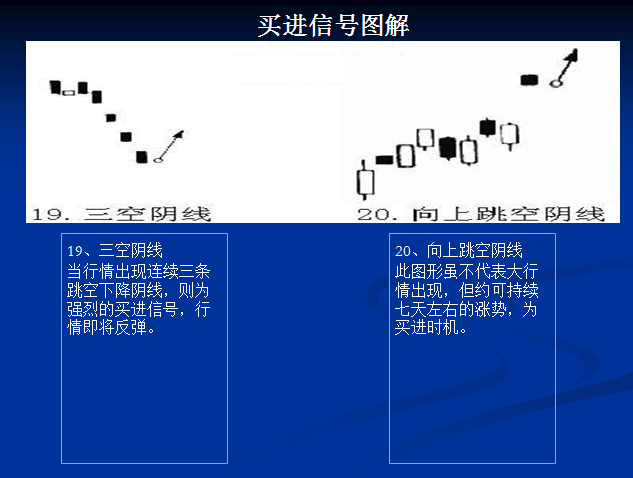 买进信号图解

19. 三空阴线

20. 向上跳空阴线

19、三空阴线
当行情出现连续三条跳空下降阴线，则为强烈的买进信号，行情即将反弹。

20、向上跳空阴线
此图形虽不代表大行情出现，但约可持续七天左右的涨势，为买进时机。